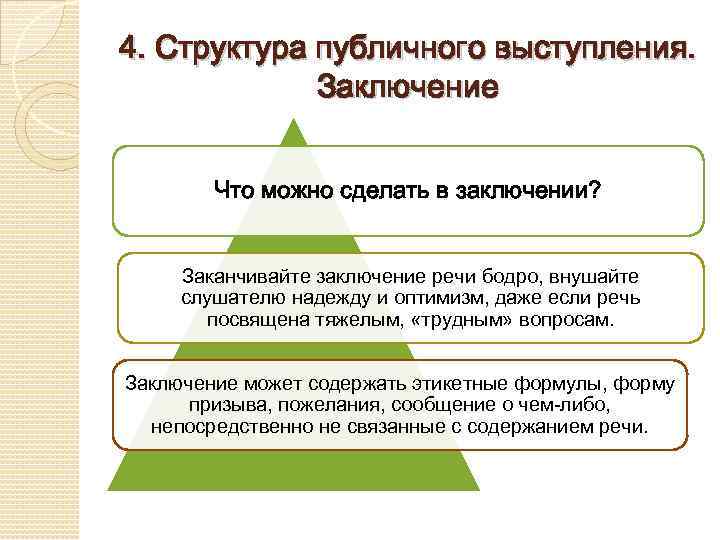 4. Структура публичного выступления. Заключение

Что можно сделать в заключении?

Заканчивайте заключение речи бодро, внушайте слушателю надежду и оптимизм, даже если речь посвящена тяжелым, «трудным» вопросам.

Заключение может содержать этикетные формулы, форму призыва, пожелания, сообщение о чем-либо, непосредственно не связанные с содержанием речи.